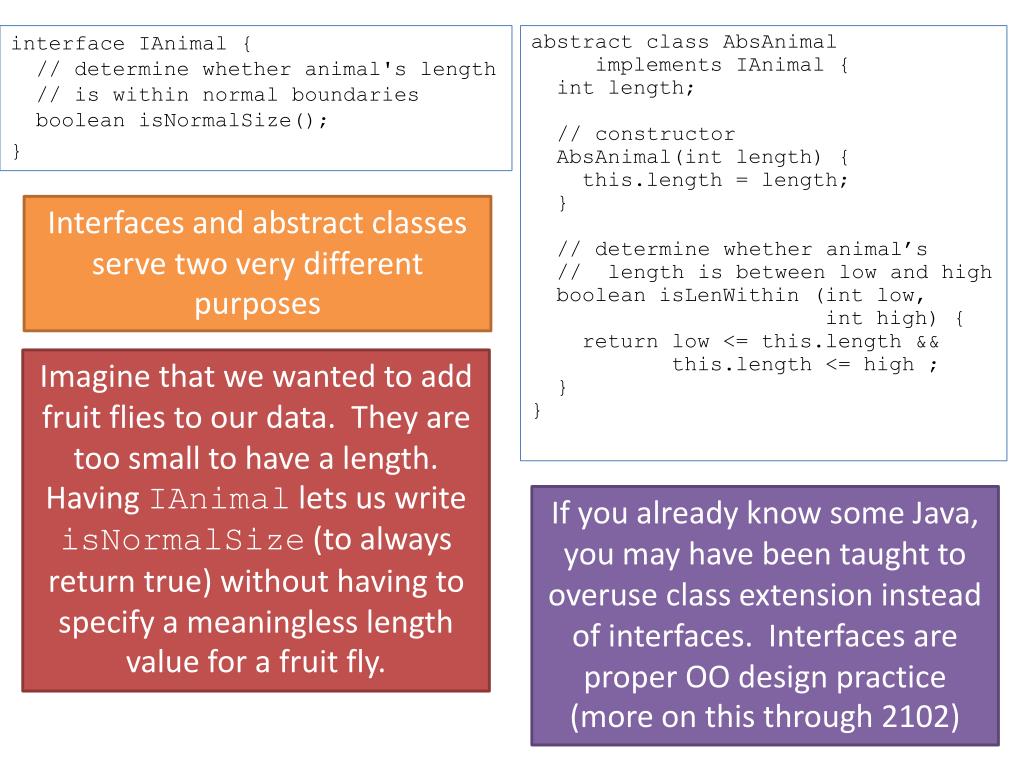 interface IAnimal {
  // determine whether animal's length
  // is within normal boundaries
  boolean isNormalSize();
}

Interfaces and abstract classes serve two very different purposes

Imagine that we wanted to add fruit flies to our data. They are too small to have a length. Having IAnimal lets us write isNormalSize (to always return true) without having to specify a meaningless length value for a fruit fly.

abstract class AbsAnimal
     implements IAnimal {
  int length;

  // constructor
  AbsAnimal(int length) {
    this.length = length;
  }

  // determine whether animal’s
  //  length is between low and high
  boolean isLenWithin (int low,
                       int high) {
    return low <= this.length &&
           this.length <= high ;
  }
}

If you already know some Java, you may have been taught to overuse class extension instead of interfaces. Interfaces are proper OO design practice (more on this through 2102)